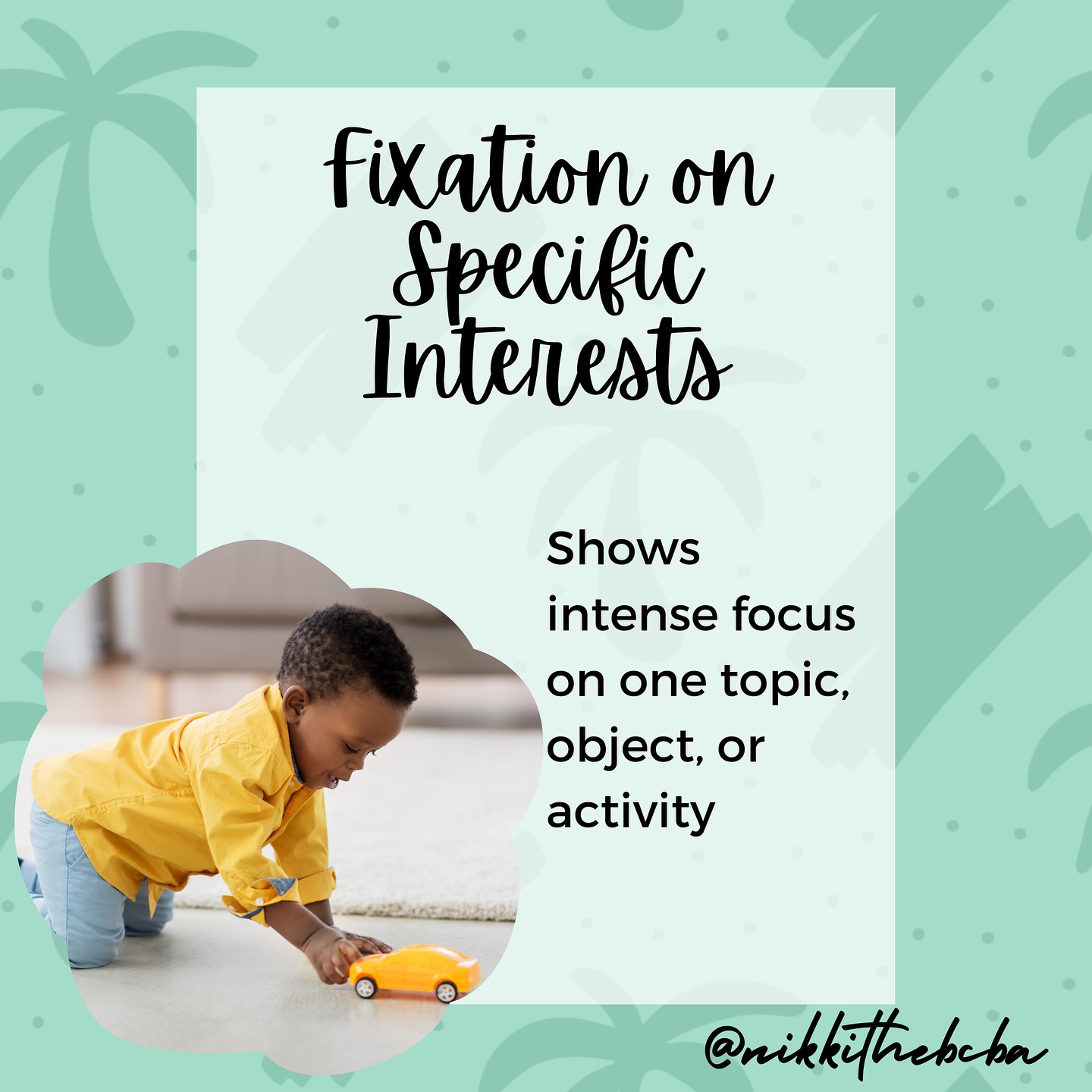 Fixation on Specific Interests

Shows intense focus on one topic, object, or activity

@nikkithebcba